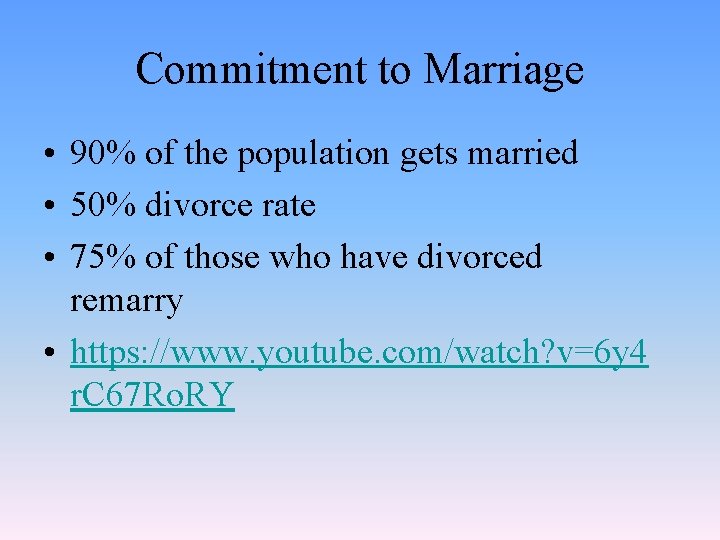 Commitment to Marriage

• 90% of the population gets married
• 50% divorce rate
• 75% of those who have divorced remarry
• https://www.youtube.com/watch?v=6y4rC67RoRY